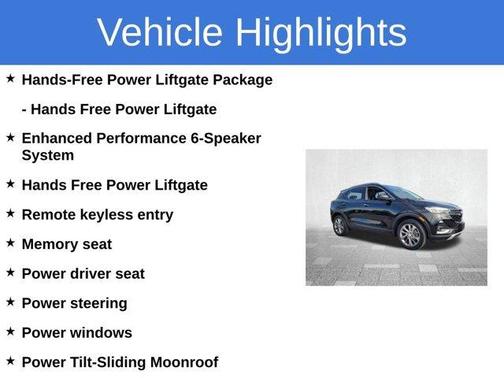 Vehicle Highlights

★ Hands-Free Power Liftgate Package

- Hands Free Power Liftgate

★ Enhanced Performance 6-Speaker System

★ Hands Free Power Liftgate

★ Remote keyless entry

★ Memory seat

★ Power driver seat

★ Power steering

★ Power windows

★ Power Tilt-Sliding Moonroof